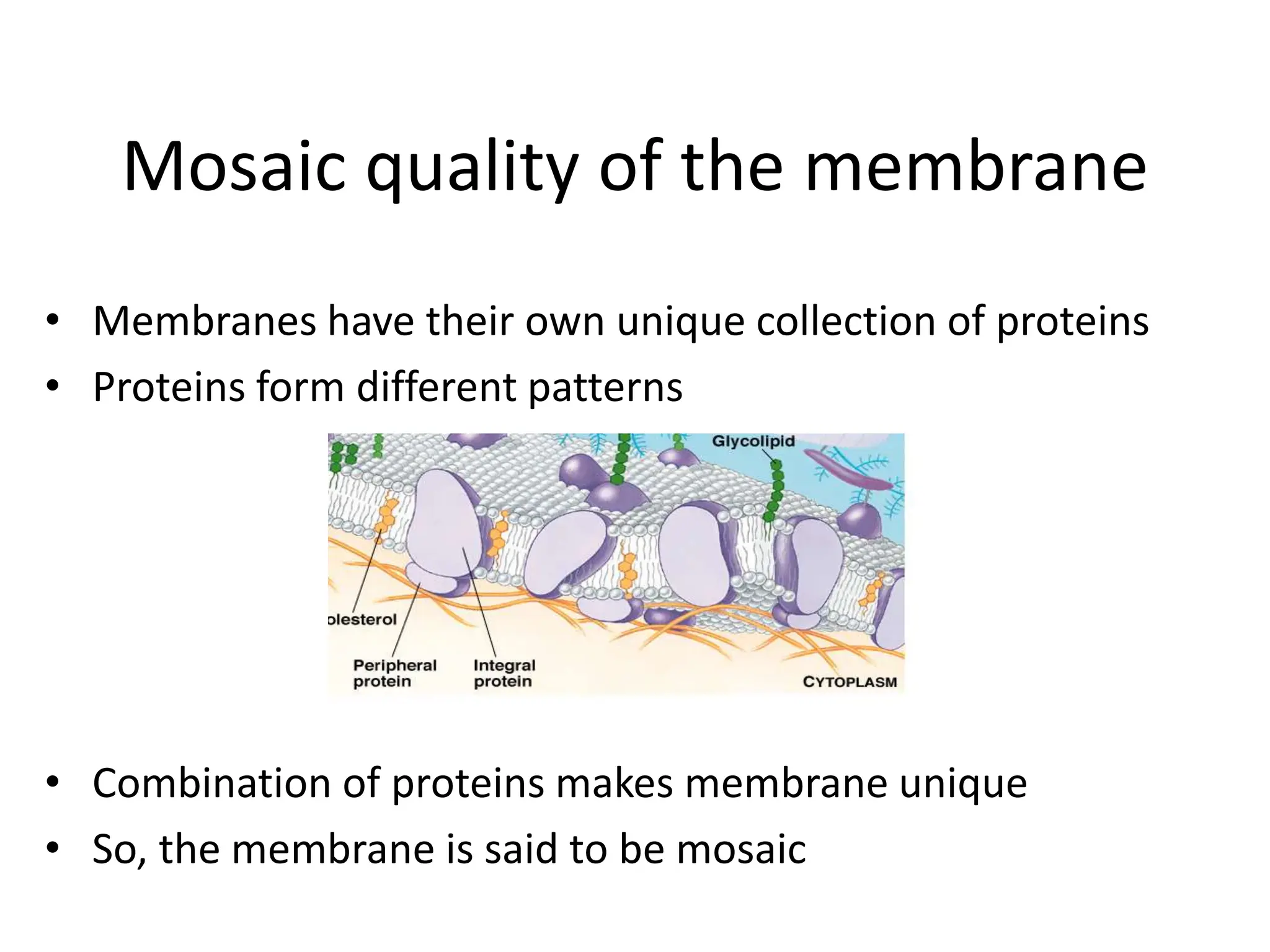 Mosaic quality of the membrane

• Membranes have their own unique collection of proteins
• Proteins form different patterns

Glycolipid
olesterol
Peripheral protein
Integral protein
CYTOPLASM

• Combination of proteins makes membrane unique
• So, the membrane is said to be mosaic